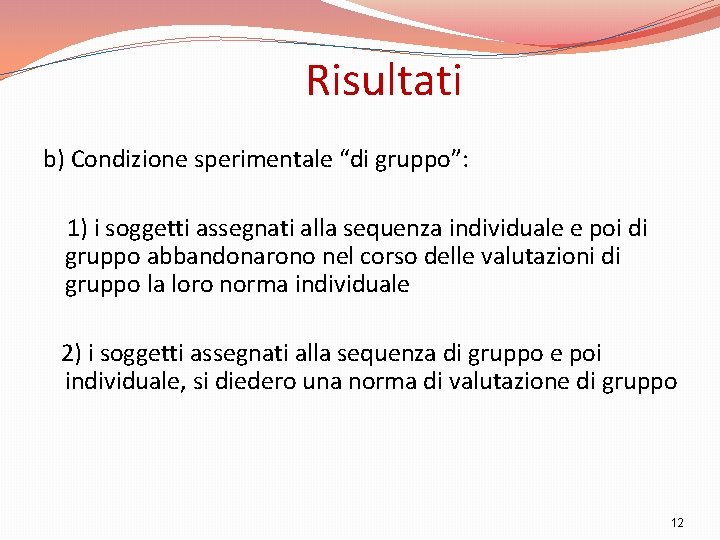 Risultati

b) Condizione sperimentale “di gruppo”:

1) i soggetti assegnati alla sequenza individuale e poi di gruppo abbandonarono nel corso delle valutazioni di gruppo la loro norma individuale

2) i soggetti assegnati alla sequenza di gruppo e poi individuale, si diedero una norma di valutazione di gruppo

12